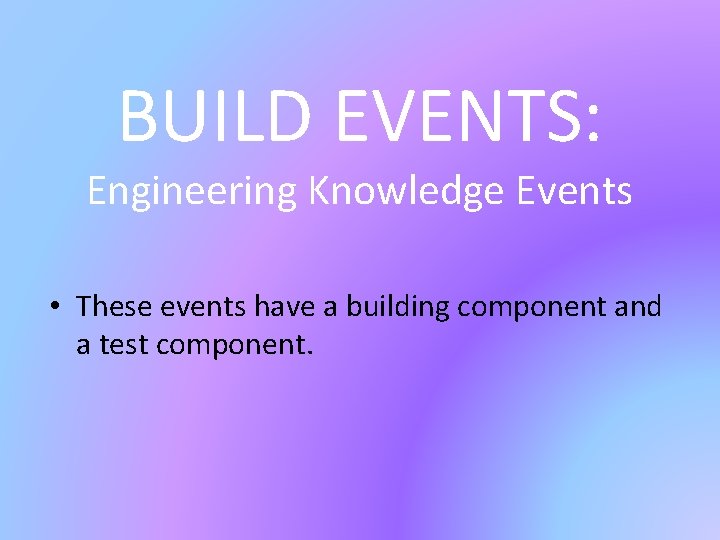 BUILD EVENTS:
Engineering Knowledge Events

• These events have a building component and a test component.